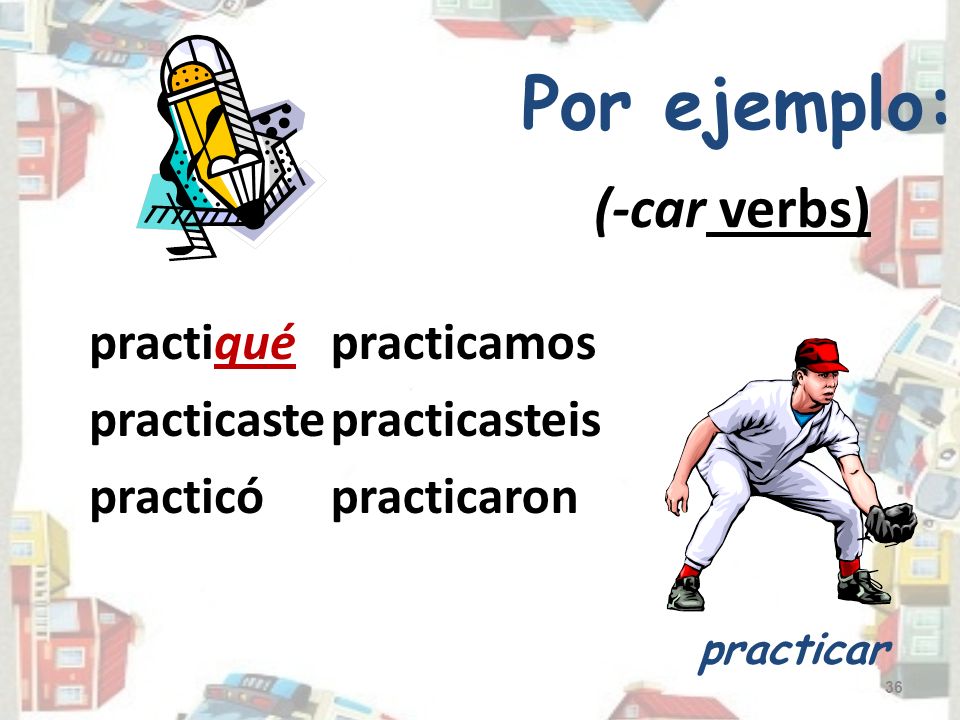 Por ejemplo:

(-car verbs)

| | |
|---|---|
| practiqué | practicamos |
| practicaste | practicasteis |
| practicó | practicaron |

practicar

36